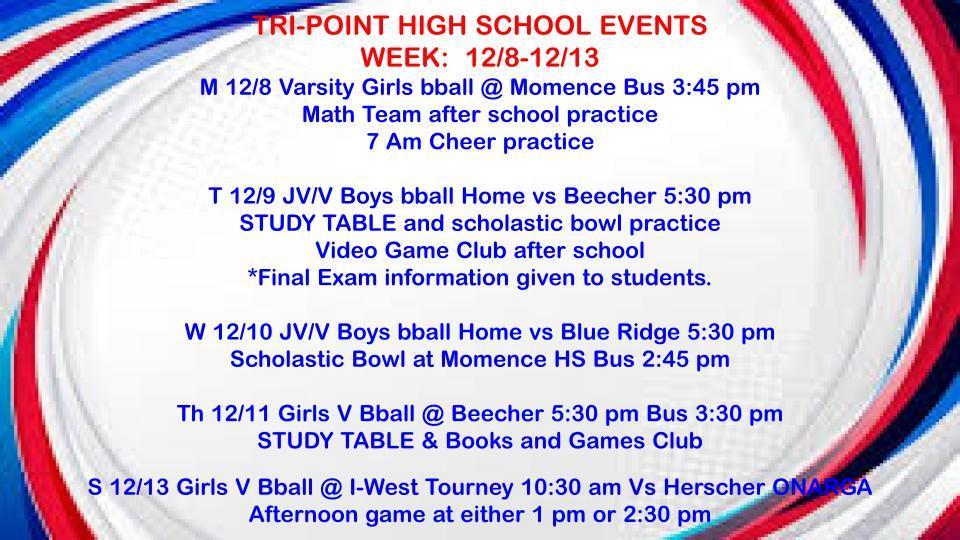 TRI-POINT HIGH SCHOOL EVENTS
WEEK: 12/8-12/13

M 12/8 Varsity Girls bball @ Momence Bus 3:45 pm
Math Team after school practice
7 Am Cheer practice

T 12/9 JV/V Boys bball Home vs Beecher 5:30 pm
STUDY TABLE and scholastic bowl practice
Video Game Club after school
*Final Exam information given to students.

W 12/10 JV/V Boys bball Home vs Blue Ridge 5:30 pm
Scholastic Bowl at Momence HS Bus 2:45 pm

Th 12/11 Girls V Bball @ Beecher 5:30 pm Bus 3:30 pm
STUDY TABLE & Books and Games Club

S 12/13 Girls V Bball @ I-West Tourney 10:30 am Vs Herscher ONARGA
Afternoon game at either 1 pm or 2:30 pm